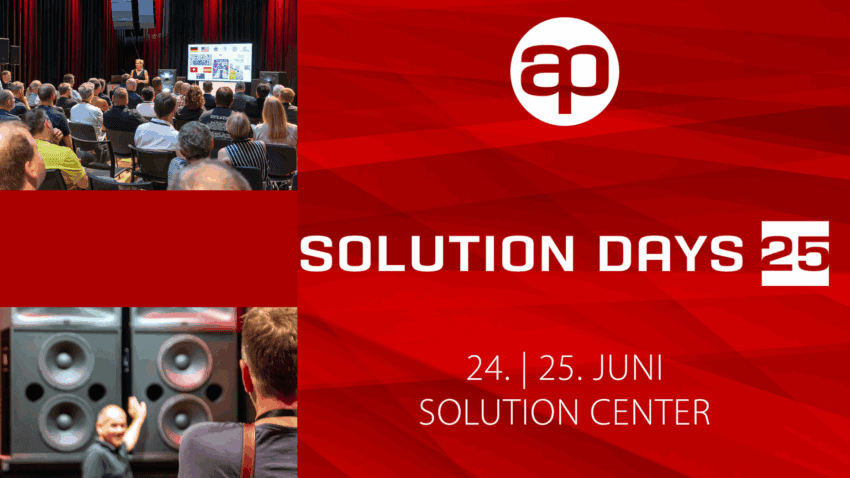 ap

SOLUTION DAYS 25

24. | 25. JUNI
SOLUTION CENTER